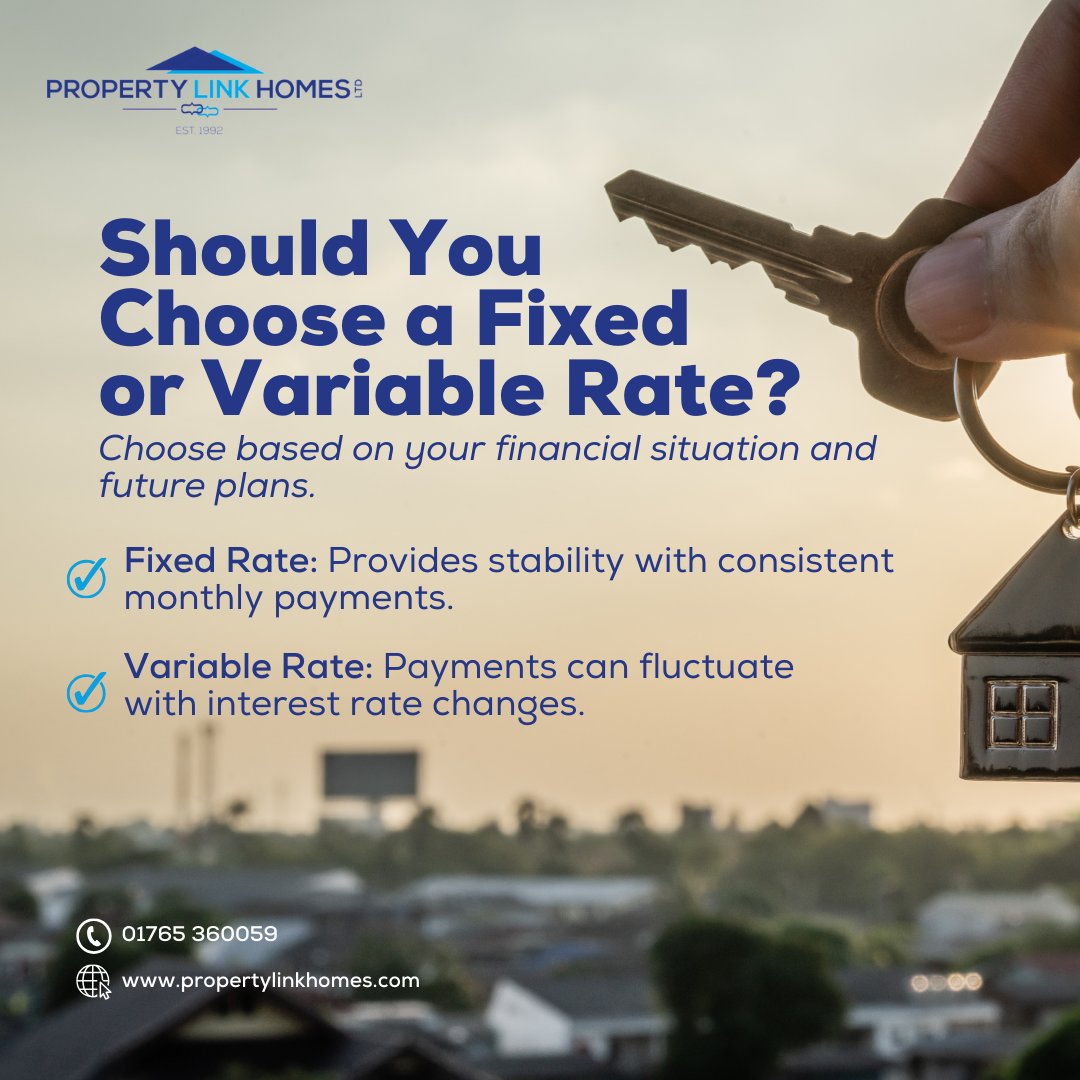 PROPERTY LINK HOMES LTD
EST. 1992

Should You Choose a Fixed or Variable Rate?

Choose based on your financial situation and future plans.

Fixed Rate: Provides stability with consistent monthly payments.

Variable Rate: Payments can fluctuate with interest rate changes.

01765 360059

www.propertylinkhomes.com